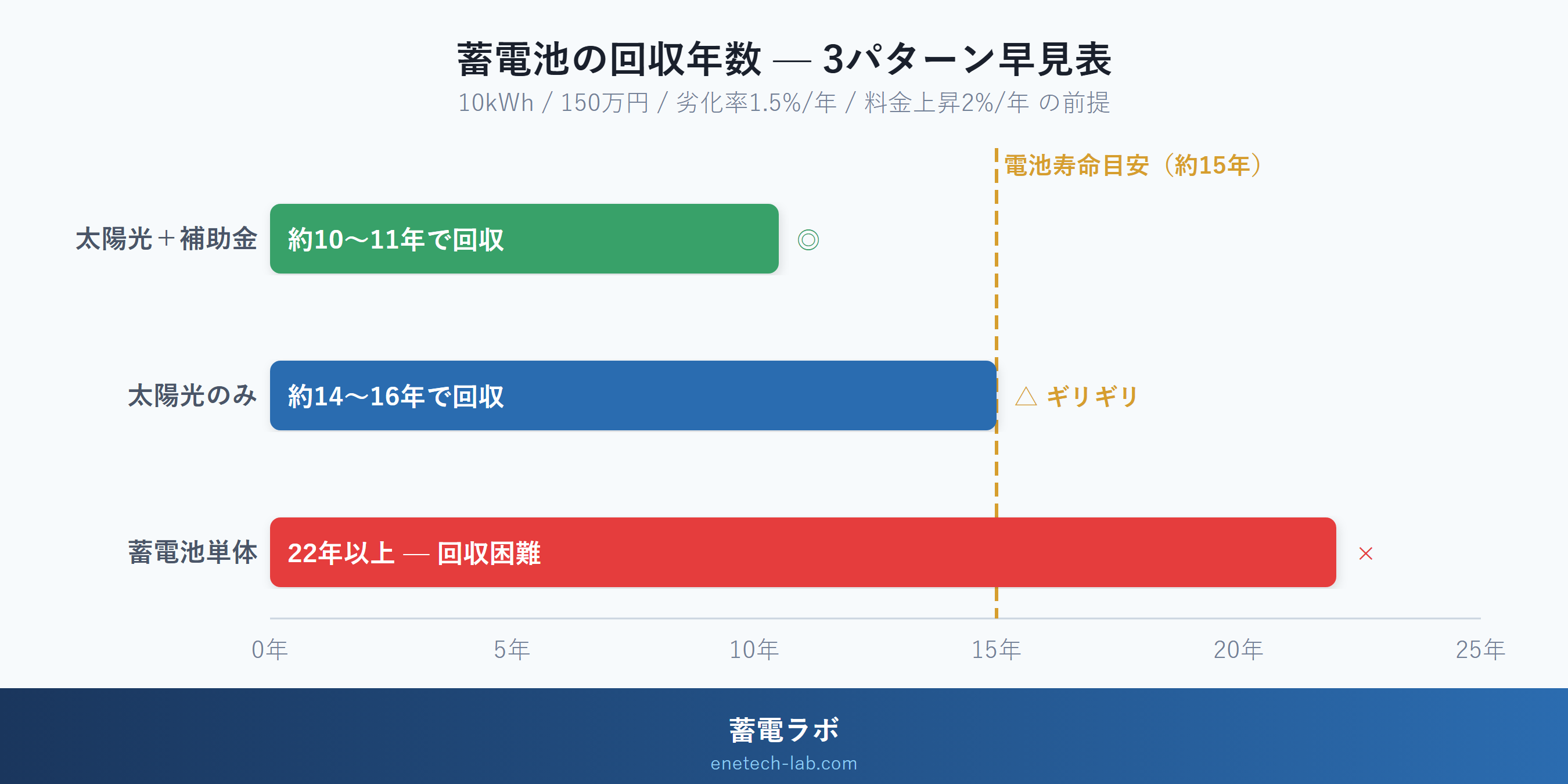 蓄電池の回収年数 — 3パターン早見表

10kWh / 150万円 / 劣化率1.5%/年 / 料金上昇2%/年 の前提

電池寿命目安（約15年）

太陽光＋補助金 約10〜11年で回収 ◎

太陽光のみ 約14〜16年で回収 △ ギリギリ

蓄電池単体 22年以上 — 回収困難 ×

0年 5年 10年 15年 20年 25年

蓄電ラボ

enetech-lab.com